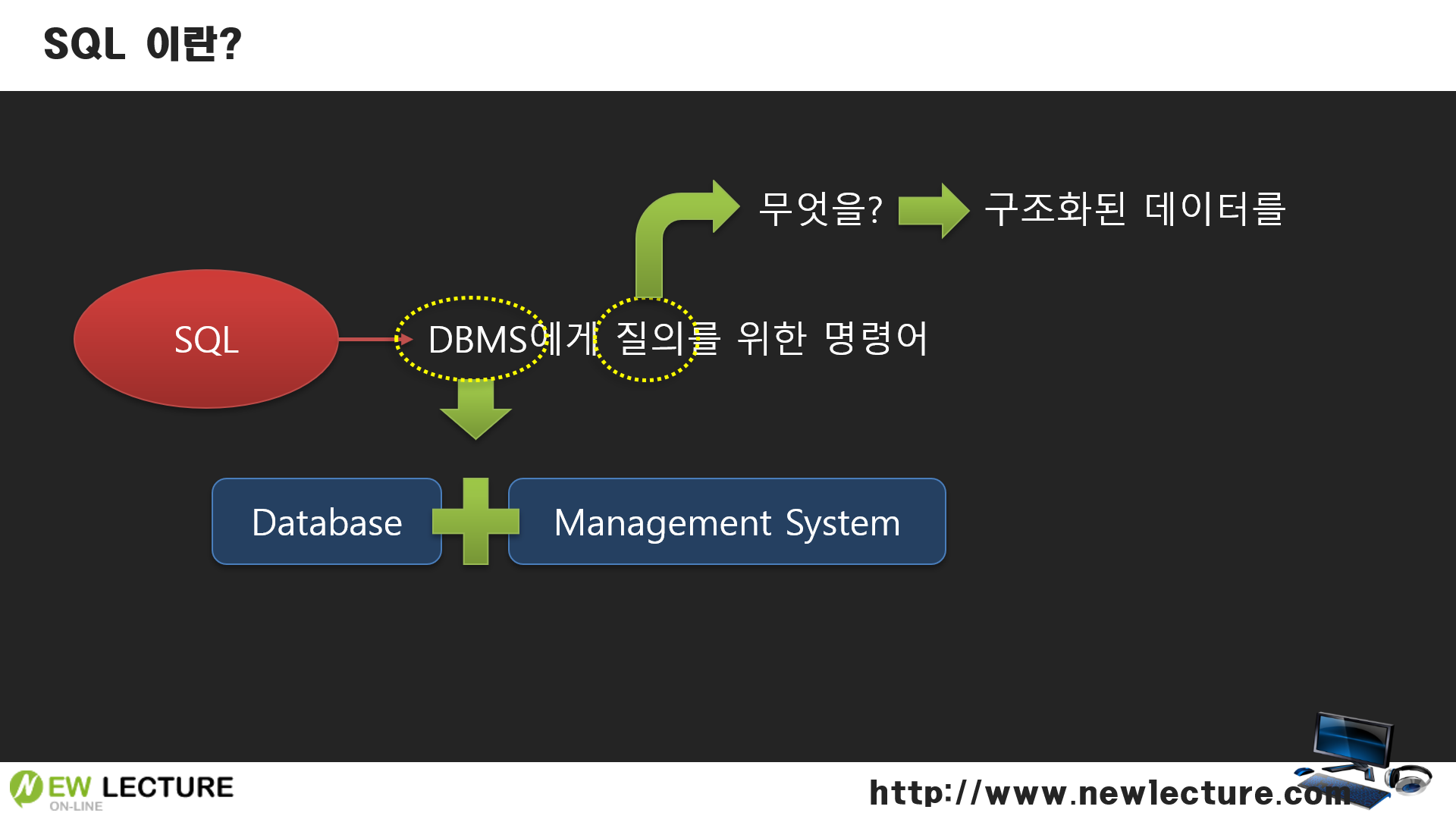 SQL 이란?

무엇을?

구조화된 데이터를

SQL

DBMS에게 질의를 위한 명령어

Database

Management System

NEW LECTURE
ON-LINE

http://www.newlecture.com